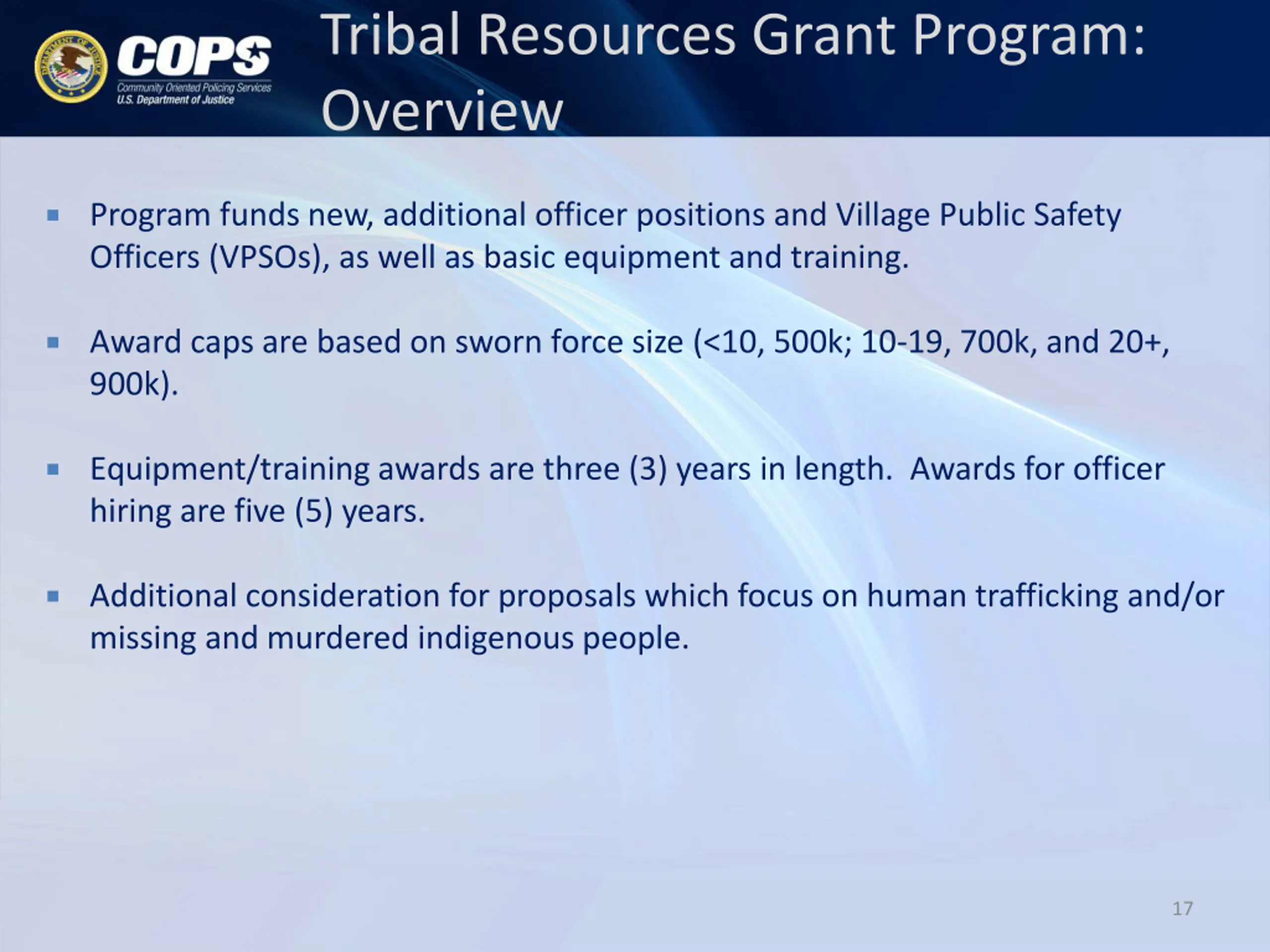 DEPARTMENT OF JUSTICE

COPS
Community Oriented Policing Services
U.S. Department of Justice

Tribal Resources Grant Program: Overview

▪ Program funds new, additional officer positions and Village Public Safety Officers (VPSOs), as well as basic equipment and training.

▪ Award caps are based on sworn force size (<10, 500k; 10-19, 700k, and 20+, 900k).

▪ Equipment/training awards are three (3) years in length. Awards for officer hiring are five (5) years.

▪ Additional consideration for proposals which focus on human trafficking and/or missing and murdered indigenous people.

17